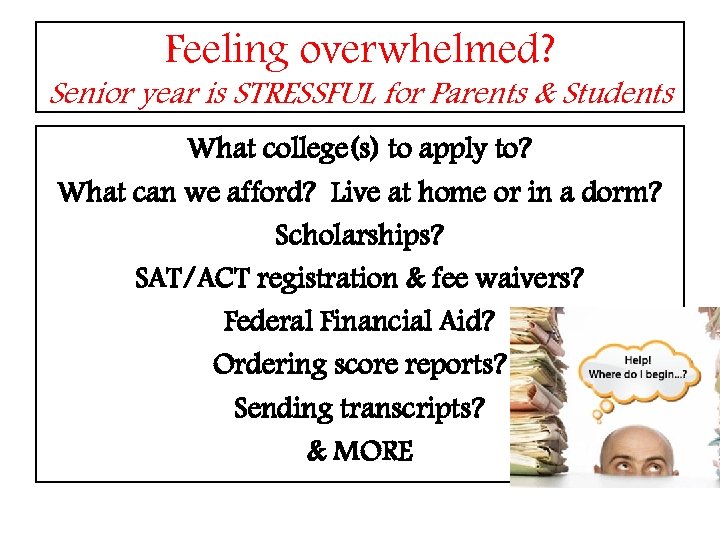 Feeling overwhelmed?
Senior year is STRESSFUL for Parents & Students

What college(s) to apply to?
What can we afford? Live at home or in a dorm?
Scholarships?
SAT/ACT registration & fee waivers?
Federal Financial Aid?
Ordering score reports?
Sending transcripts?
& MORE

Help!
Where do I begin...?